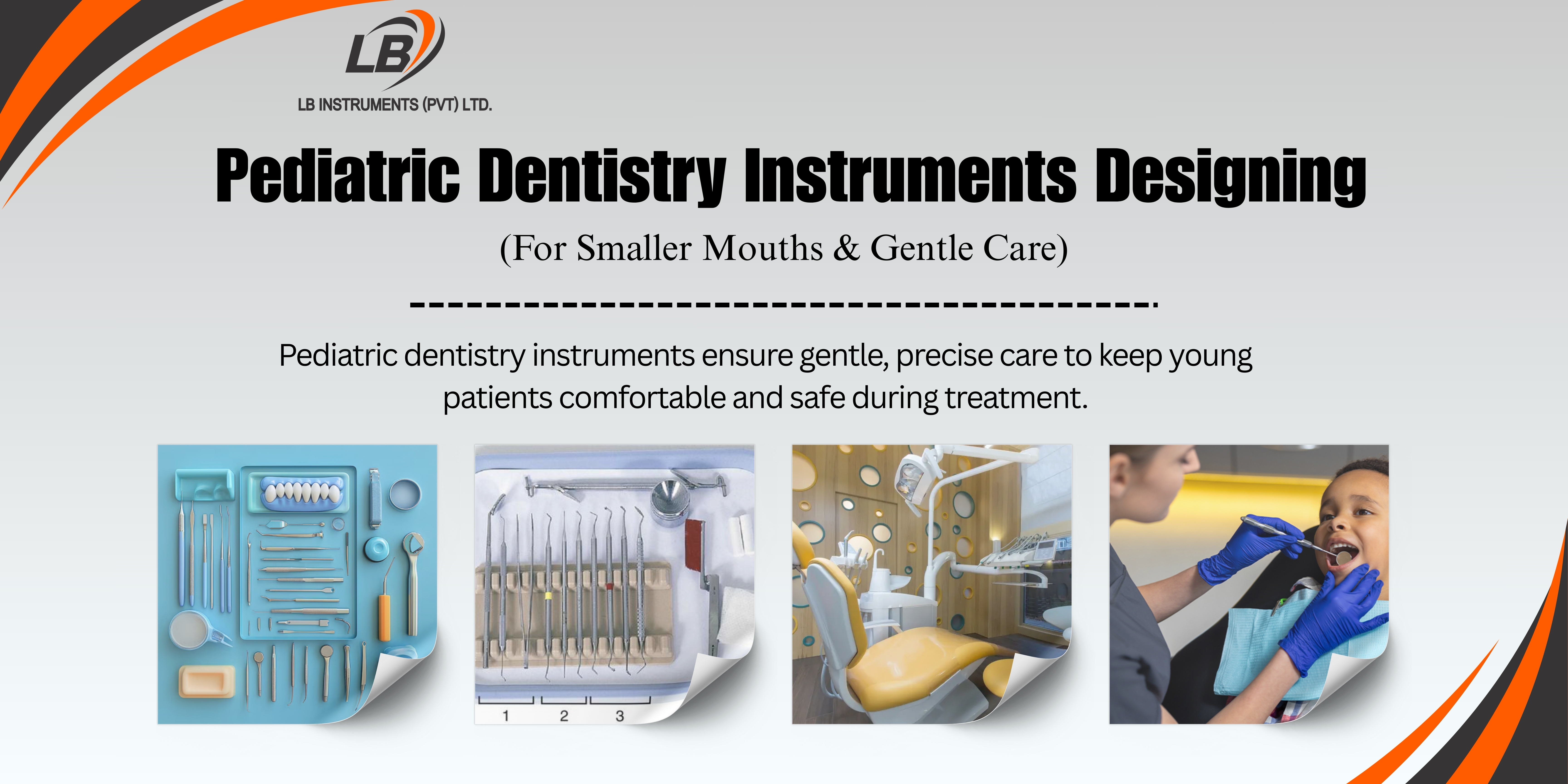 LB

LB INSTRUMENTS (PVT) LTD.

Pediatric Dentistry Instruments Designing

(For Smaller Mouths & Gentle Care)

Pediatric dentistry instruments ensure gentle, precise care to keep young patients comfortable and safe during treatment.

1 2 3